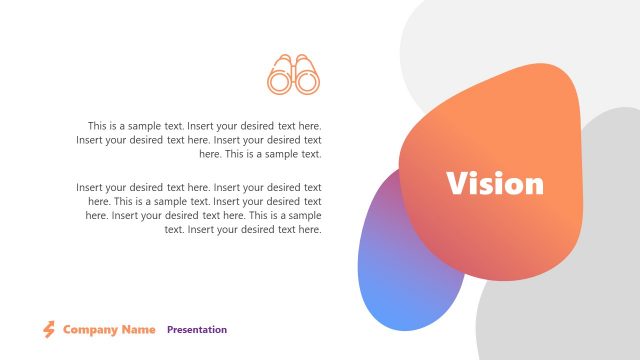 This is a sample text. Insert your desired text here. Insert your desired text here. Insert your desired text here. This is a sample text.

Insert your desired text here. Insert your desired text here. This is a sample text. Insert your desired text here. Insert your desired text here. This is a sample text. Insert your desired text here.

Vision

Company Name Presentation